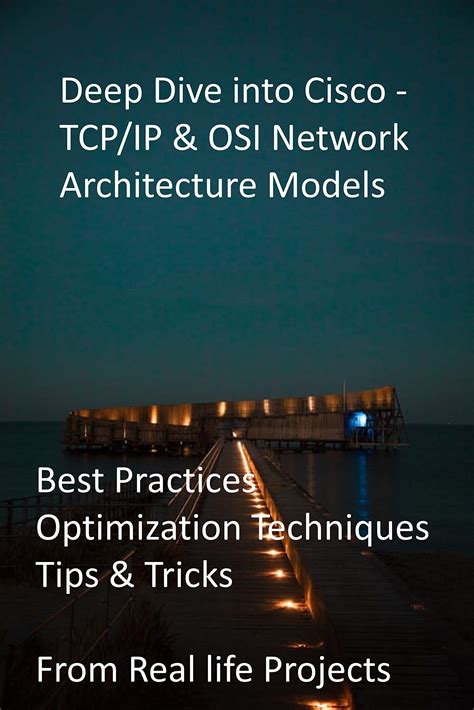 Deep Dive into Cisco - TCP/IP & OSI Network Architecture Models

Best Practices
Optimization Techniques
Tips & Tricks

From Real life Projects